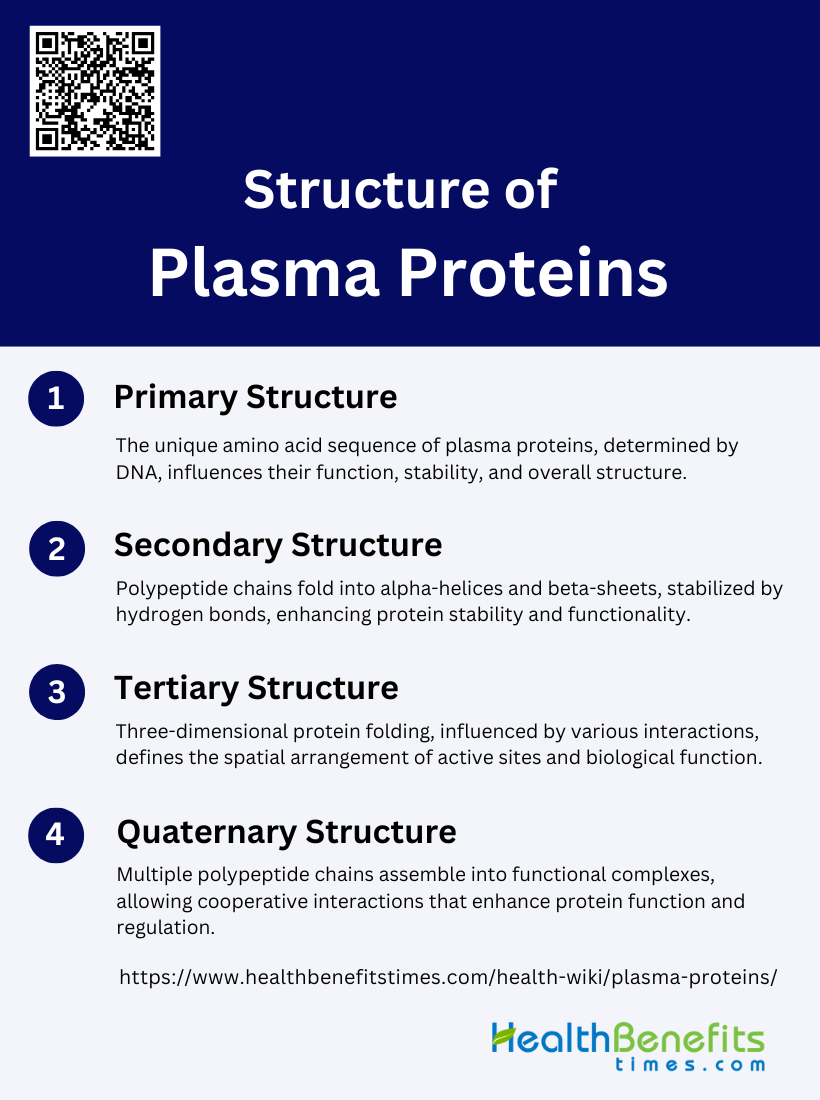 Structure of
Plasma Proteins

1 Primary Structure

The unique amino acid sequence of plasma proteins, determined by DNA, influences their function, stability, and overall structure.

2 Secondary Structure

Polypeptide chains fold into alpha-helices and beta-sheets, stabilized by hydrogen bonds, enhancing protein stability and functionality.

3 Tertiary Structure

Three-dimensional protein folding, influenced by various interactions, defines the spatial arrangement of active sites and biological function.

4 Quaternary Structure

Multiple polypeptide chains assemble into functional complexes, allowing cooperative interactions that enhance protein function and regulation.

https://www.healthbenefitstimes.com/health-wiki/plasma-proteins/

HealthBenefits
times.com